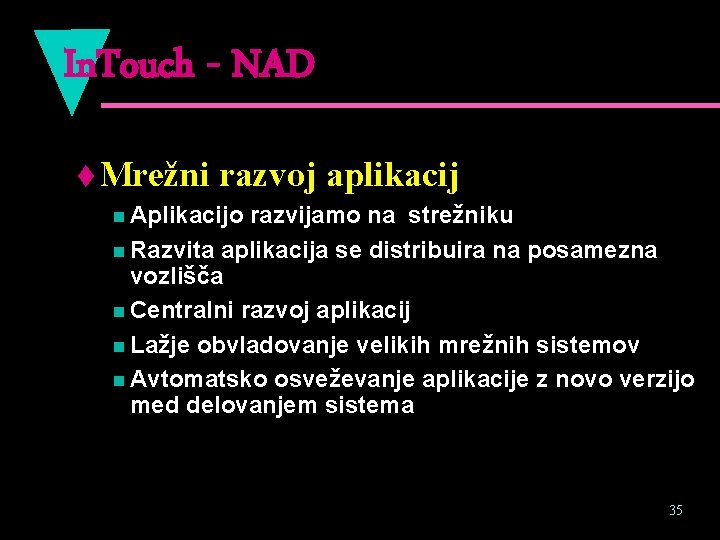 InTouch - NAD

♦ Mrežni razvoj aplikacij

■ Aplikacijo razvijamo na strežniku

■ Razvita aplikacija se distribuira na posamezna vozlišča

■ Centralni razvoj aplikacij

■ Lažje obvladovanje velikih mrežnih sistemov

■ Avtomatsko osveževanje aplikacije z novo verzijo med delovanjem sistema

35